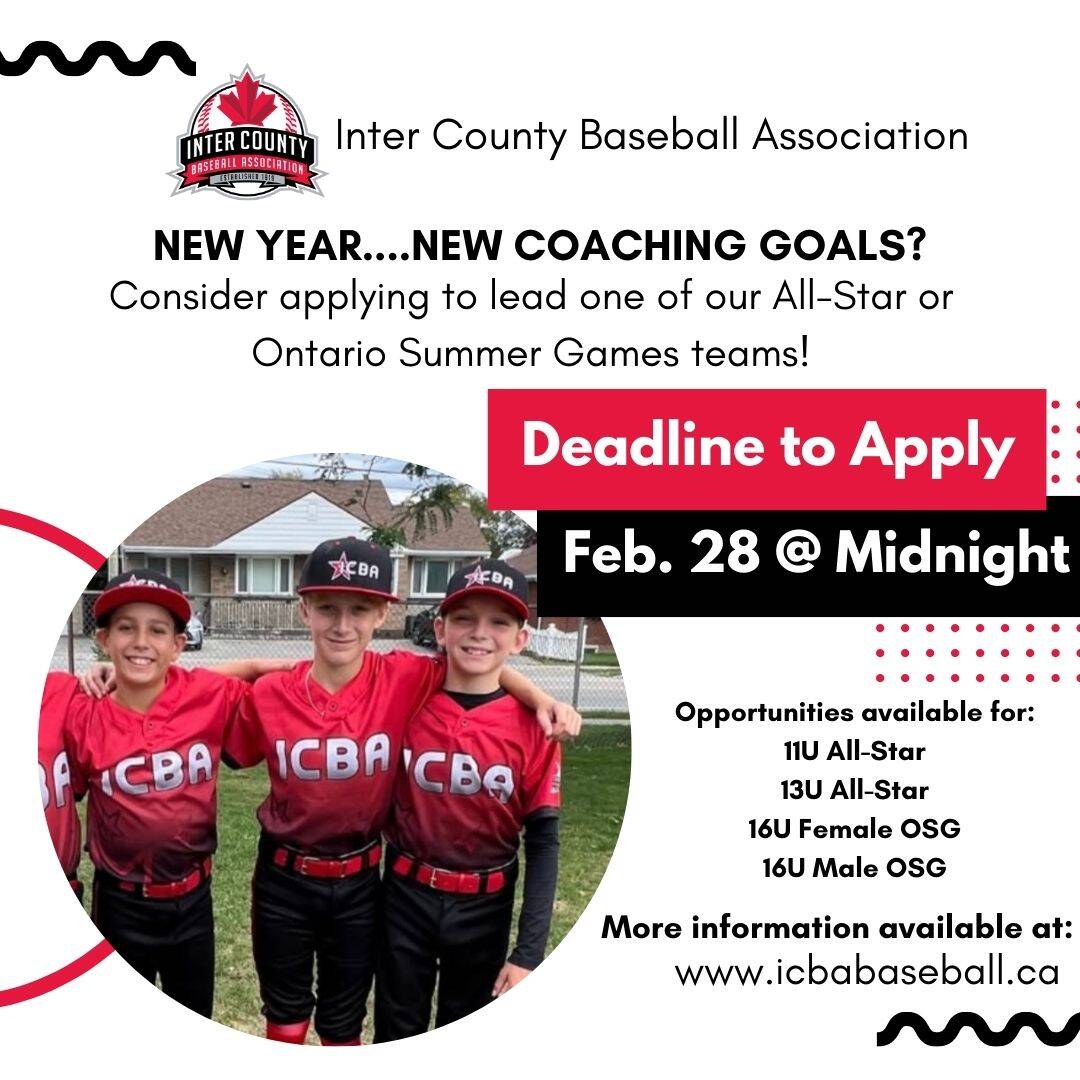 INTER COUNTY BASEBALL ASSOCIATION ESTABLISHED 1919

Inter County Baseball Association

NEW YEAR....NEW COACHING GOALS?
Consider applying to lead one of our All-Star or Ontario Summer Games teams!

Deadline to Apply

Feb. 28 @ Midnight

ICBA ICBA ICBA ICBA ICBA ICBA

Opportunities available for:
11U All-Star
13U All-Star
16U Female OSG
16U Male OSG

More information available at:
www.icbabaseball.ca